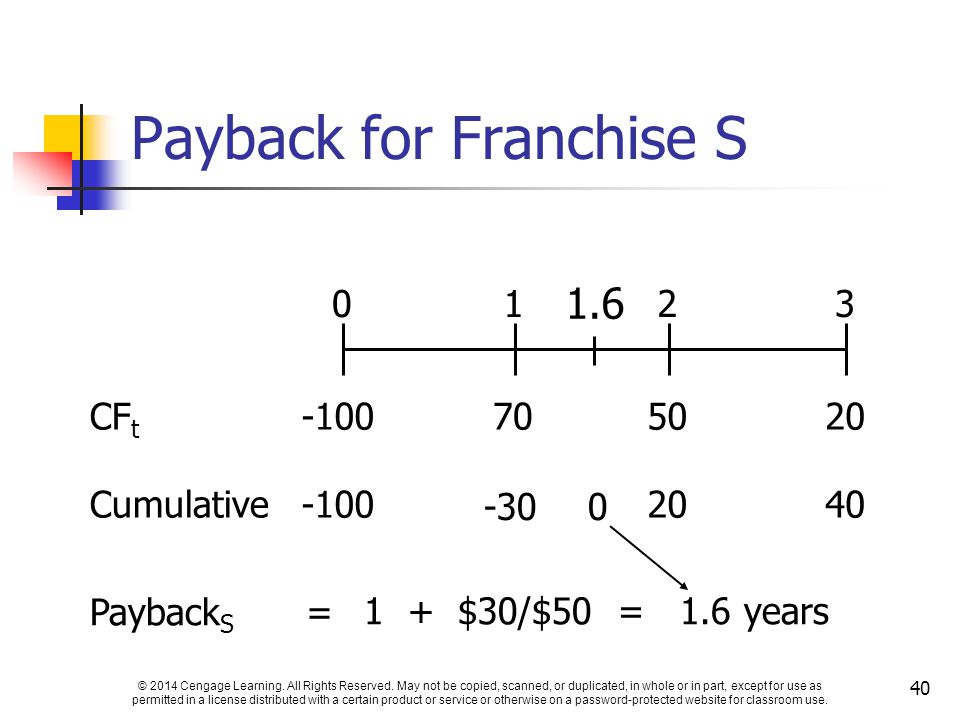 Payback for Franchise S

0 1 1.6 2 3

$CF_t$ -100 70 50 20

Cumulative -100 -30 0 20 40

$Payback_S$ = 1 + \$30/\$50 = 1.6 years

© 2014 Cengage Learning. All Rights Reserved. May not be copied, scanned, or duplicated, in whole or in part, except for use as permitted in a license distributed with a certain product or service or otherwise on a password-protected website for classroom use.

40